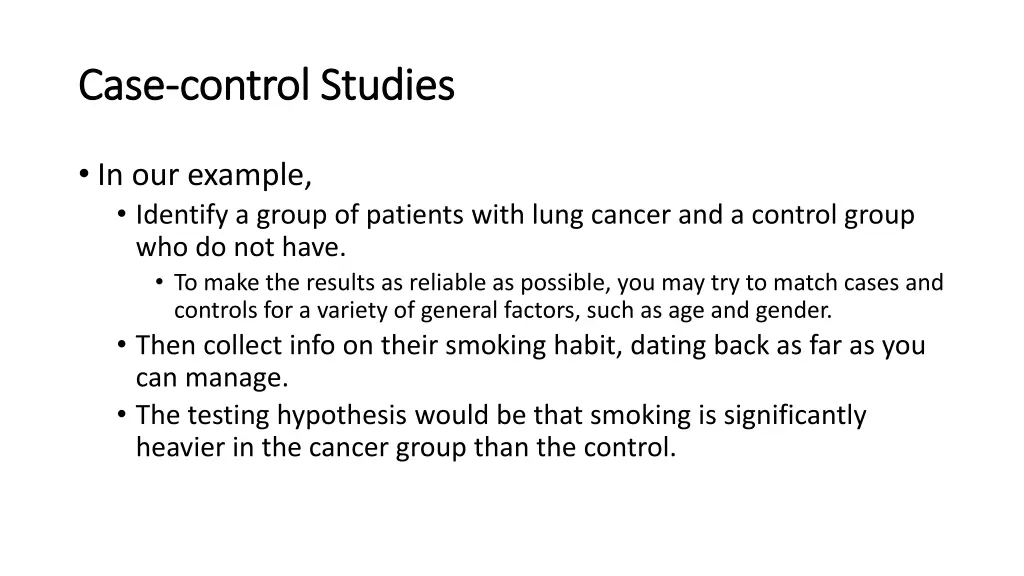 Case-control Studies

• In our example,
  • Identify a group of patients with lung cancer and a control group who do not have.
    • To make the results as reliable as possible, you may try to match cases and controls for a variety of general factors, such as age and gender.
  • Then collect info on their smoking habit, dating back as far as you can manage.
  • The testing hypothesis would be that smoking is significantly heavier in the cancer group than the control.